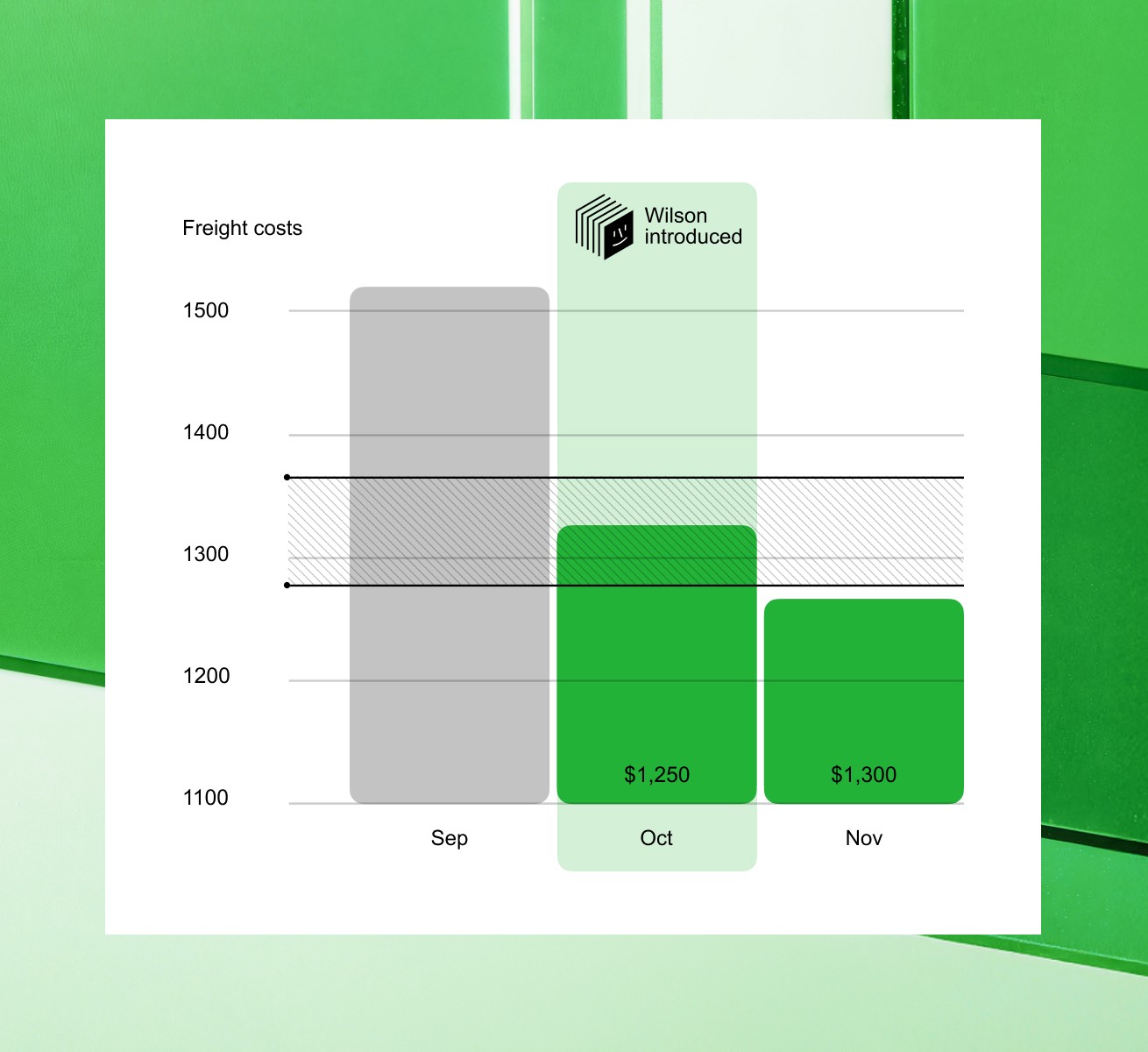 Freight costs

Wilson introduced

1500

1400

1300

1200

1100

$1,250

$1,300

Sep

Oct

Nov